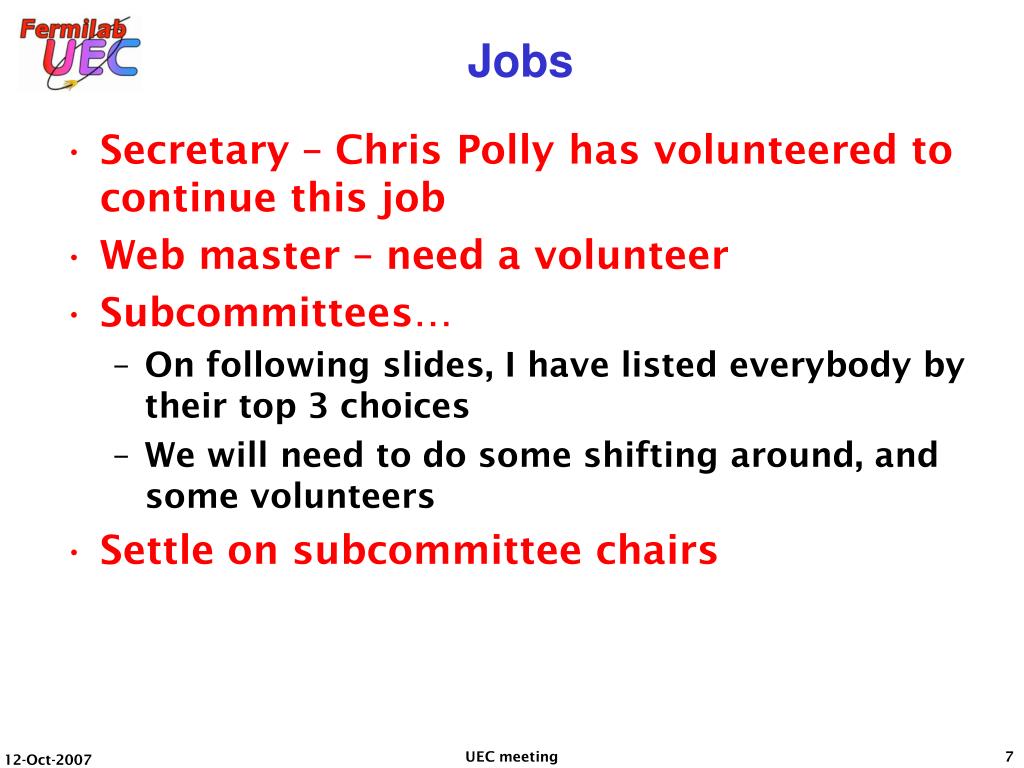 Fermilab
UEC

Jobs

• Secretary – Chris Polly has volunteered to continue this job
• Web master – need a volunteer
• Subcommittees…
– On following slides, I have listed everybody by their top 3 choices
– We will need to do some shifting around, and some volunteers
• Settle on subcommittee chairs

12-Oct-2007
UEC meeting
7